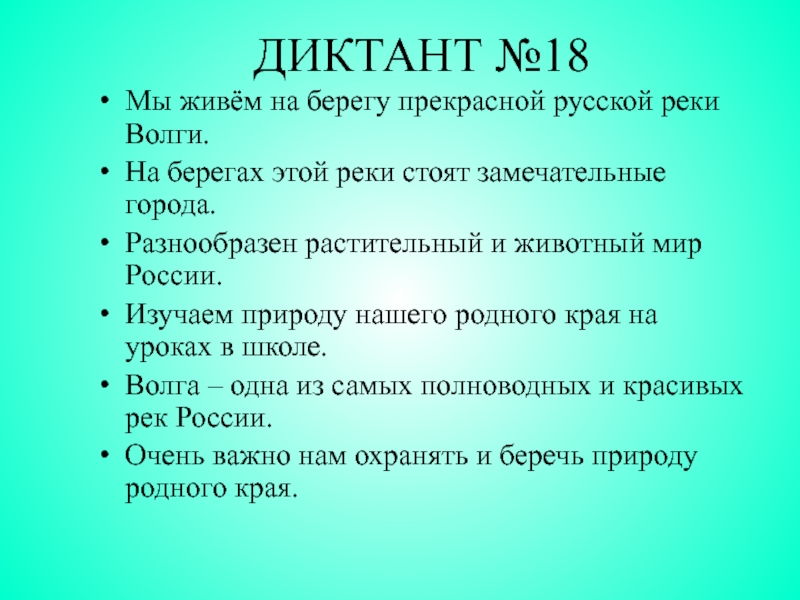 ДИКТАНТ №18

• Мы живём на берегу прекрасной русской реки Волги.
• На берегах этой реки стоят замечательные города.
• Разнообразен растительный и животный мир России.
• Изучаем природу нашего родного края на уроках в школе.
• Волга – одна из самых полноводных и красивых рек России.
• Очень важно нам охранять и беречь природу родного края.